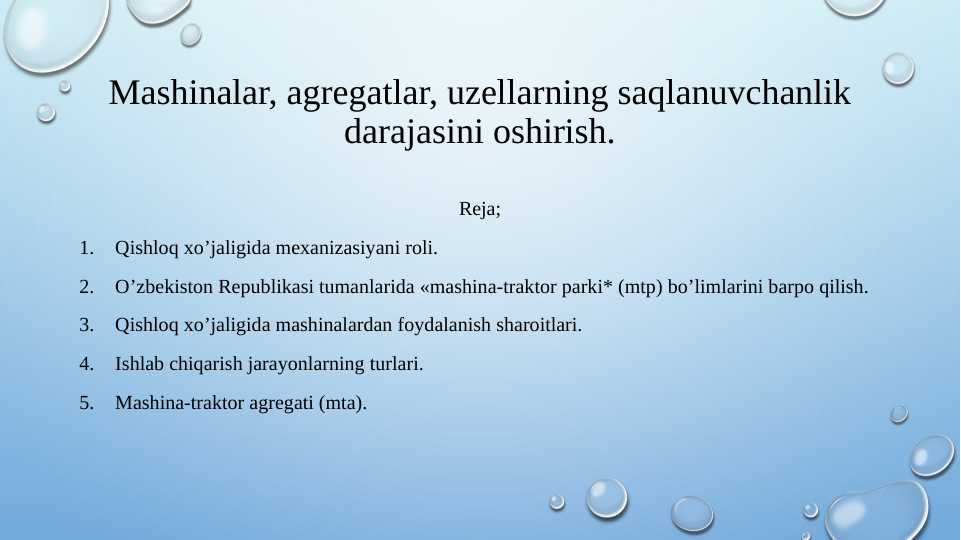 Mashinalar, agregatlar, uzellarning saqlanuvchanlik darajasini oshirish.

Reja;

1. Qishloq xo’jaligida mexanizasiyani roli.
2. O’zbekiston Republikasi tumanlarida «mashina-traktor parki* (mtp) bo’limlarini barpo qilish.
3. Qishloq xo’jaligida mashinalardan foydalanish sharoitlari.
4. Ishlab chiqarish jarayonlarning turlari.
5. Mashina-traktor agregati (mta).